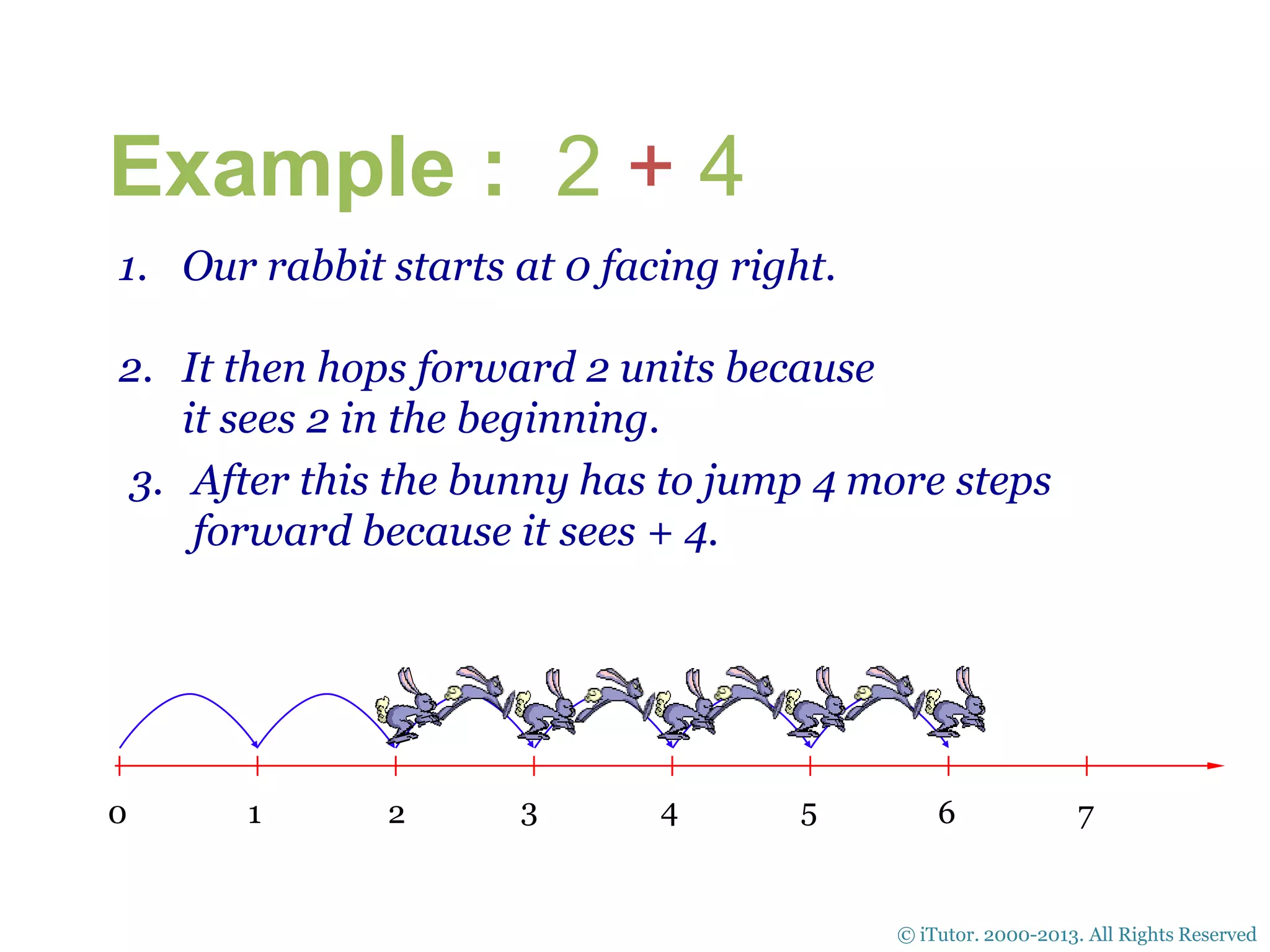 Example : 2 + 4

1. Our rabbit starts at 0 facing right.

2. It then hops forward 2 units because it sees 2 in the beginning.

3. After this the bunny has to jump 4 more steps forward because it sees + 4.

0 1 2 3 4 5 6 7

© iTutor. 2000-2013. All Rights Reserved